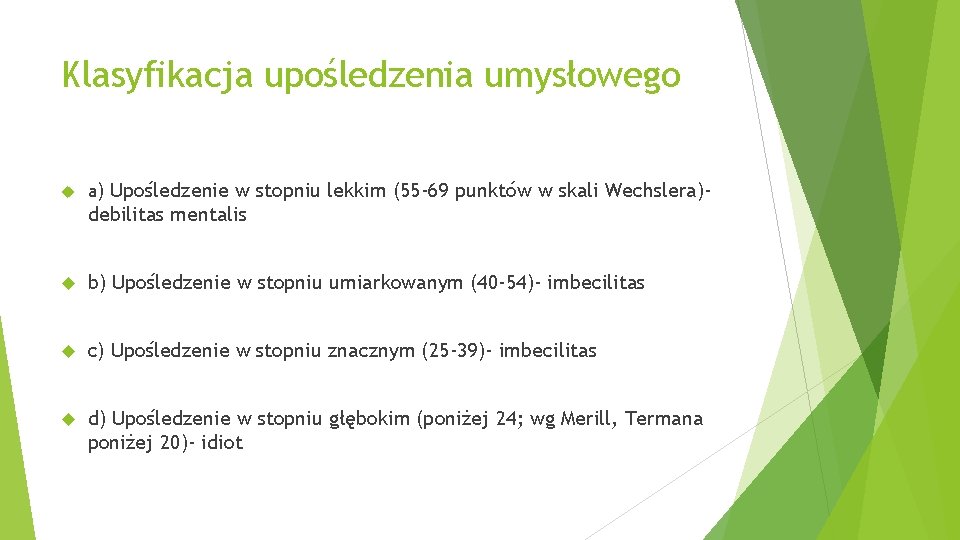 Klasyfikacja upośledzenia umysłowego

a) Upośledzenie w stopniu lekkim (55-69 punktów w skali Wechslera)- debilitas mentalis

b) Upośledzenie w stopniu umiarkowanym (40-54)- imbecilitas

c) Upośledzenie w stopniu znacznym (25-39)- imbecilitas

d) Upośledzenie w stopniu głębokim (poniżej 24; wg Merill, Termana poniżej 20)- idiot